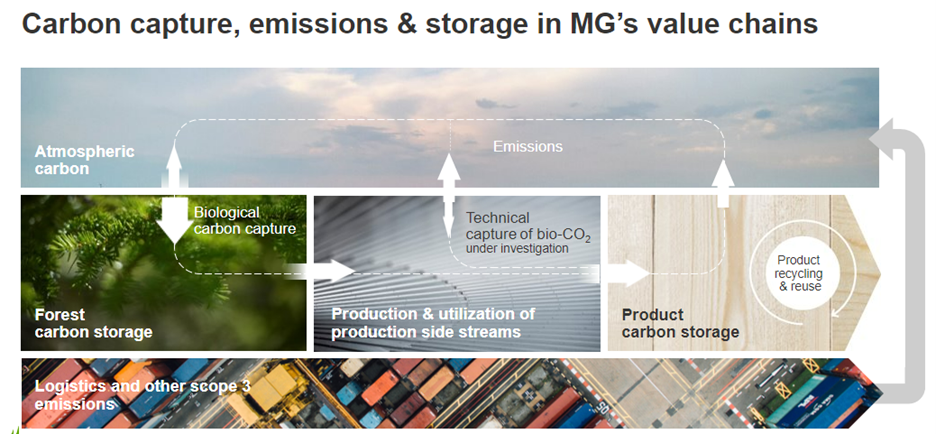 Carbon capture, emissions & storage in MG's value chains

Atmospheric carbon

Emissions

Biological carbon capture

Technical capture of bio-$CO_2$ under investigation

Product recycling & reuse

Forest carbon storage

Production & utilization of production side streams

Product carbon storage

Logistics and other scope 3 emissions